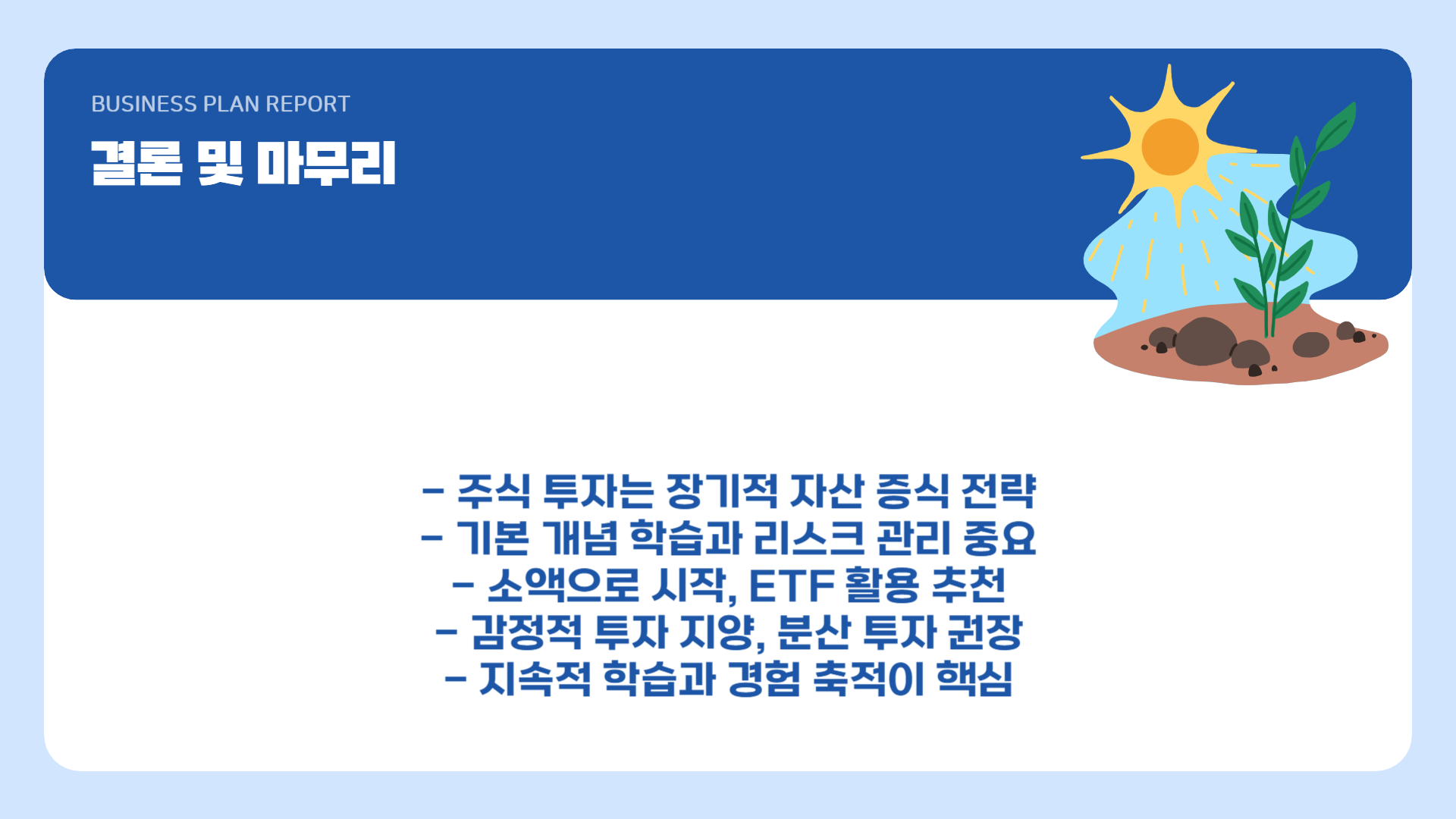 BUSINESS PLAN REPORT

결론 및 마무리

- 주식 투자는 장기적 자산 증식 전략
- 기본 개념 학습과 리스크 관리 중요
- 소액으로 시작, ETF 활용 추천
- 감정적 투자 지양, 분산 투자 권장
- 지속적 학습과 경험 축적이 핵심